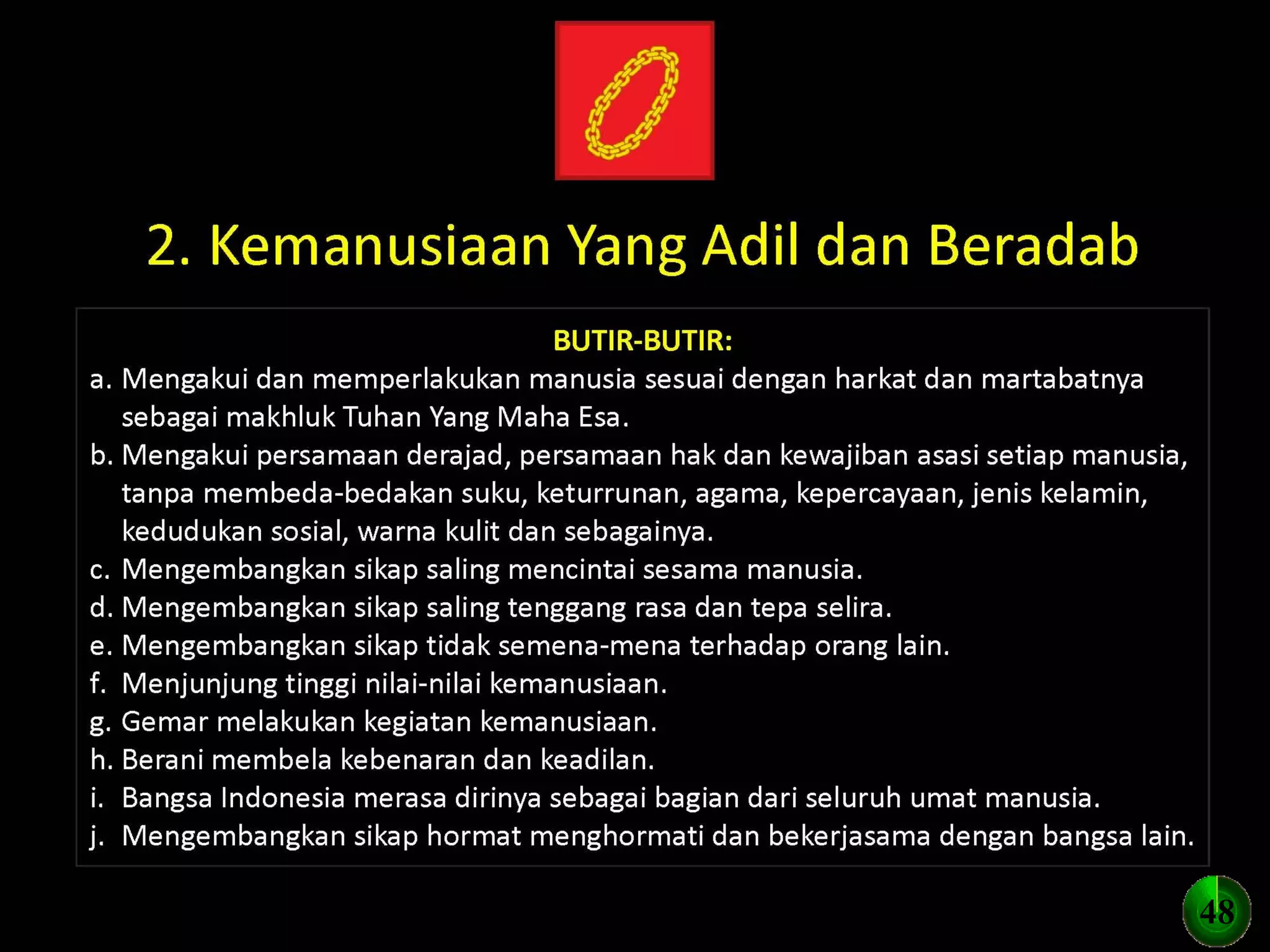 2. Kemanusiaan Yang Adil dan Beradab

BUTIR-BUTIR:

a. Mengakui dan memperlakukan manusia sesuai dengan harkat dan martabatnya sebagai makhluk Tuhan Yang Maha Esa.
b. Mengakui persamaan derajad, persamaan hak dan kewajiban asasi setiap manusia, tanpa membeda-bedakan suku, keturrunan, agama, kepercayaan, jenis kelamin, kedudukan sosial, warna kulit dan sebagainya.
c. Mengembangkan sikap saling mencintai sesama manusia.
d. Mengembangkan sikap saling tenggang rasa dan tepa selira.
e. Mengembangkan sikap tidak semena-mena terhadap orang lain.
f. Menjunjung tinggi nilai-nilai kemanusiaan.
g. Gemar melakukan kegiatan kemanusiaan.
h. Berani membela kebenaran dan keadilan.
i. Bangsa Indonesia merasa dirinya sebagai bagian dari seluruh umat manusia.
j. Mengembangkan sikap hormat menghormati dan bekerjasama dengan bangsa lain.

48